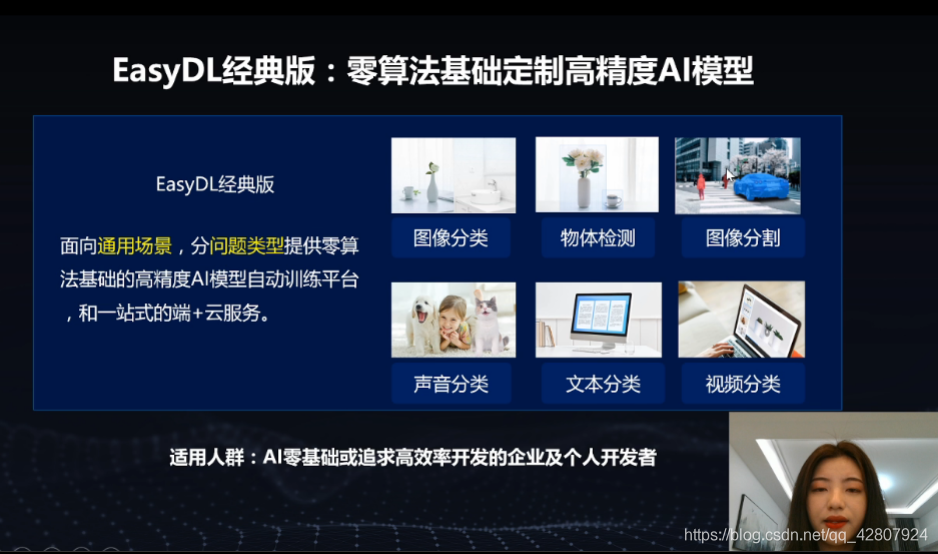 EasyDL经典版：零算法基础定制高精度AI模型

EasyDL经典版

面向通用场景，分问题类型提供零算法基础的高精度AI模型自动训练平台，和一站式的端+云服务。

图像分类

物体检测

图像分割

声音分类

文本分类

视频分类

适用人群：AI零基础或追求高效率开发的企业及个人开发者

https://blog.csdn.net/qq_42807924